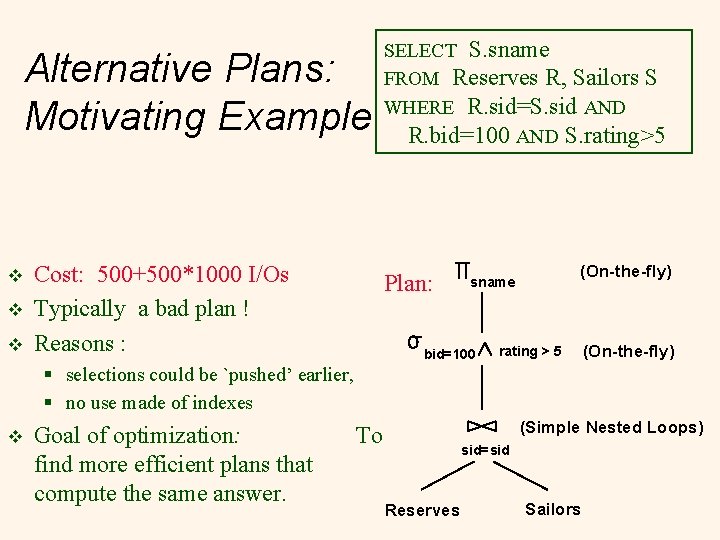 Alternative Plans: Motivating Example

SELECT S.sname
FROM Reserves R, Sailors S
WHERE R.sid=S.sid AND
R.bid=100 AND S.rating>5

❖ Cost: 500+500*1000 I/Os
❖ Typically a bad plan !
❖ Reasons :
▪ selections could be `pushed' earlier,
▪ no use made of indexes
❖ Goal of optimization: To find more efficient plans that compute the same answer.

Plan: $\pi_{sname}$ (On-the-fly)

$\sigma_{bid=100 \wedge rating > 5}$ (On-the-fly)

$\bowtie_{sid=sid}$ (Simple Nested Loops)

Reserves Sailors